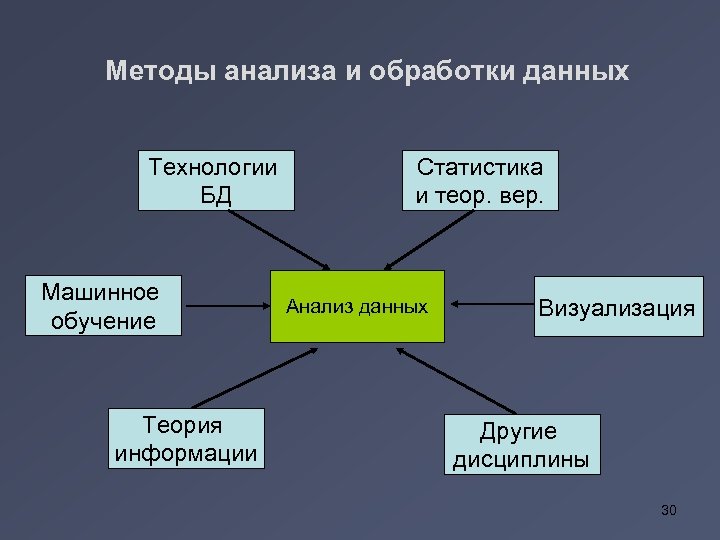 Методы анализа и обработки данных

Технологии БД

Статистика и теор. вер.

Машинное обучение

Анализ данных

Визуализация

Теория информации

Другие дисциплины

30